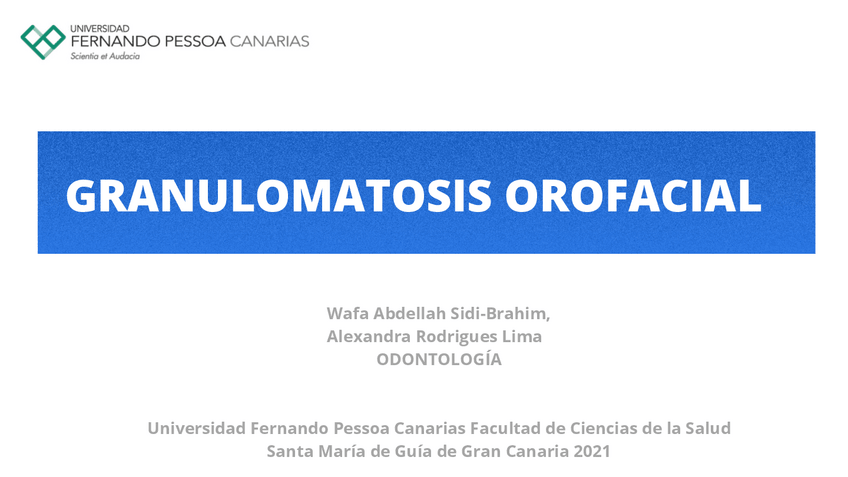 UNIVERSIDAD
FERNANDO PESSOA CANARIAS
Scientia et Audacia

GRANULOMATOSIS OROFACIAL

Wafa Abdellah Sidi-Brahim,
Alexandra Rodrigues Lima
ODONTOLOGÍA

Universidad Fernando Pessoa Canarias Facultad de Ciencias de la Salud
Santa María de Guía de Gran Canaria 2021